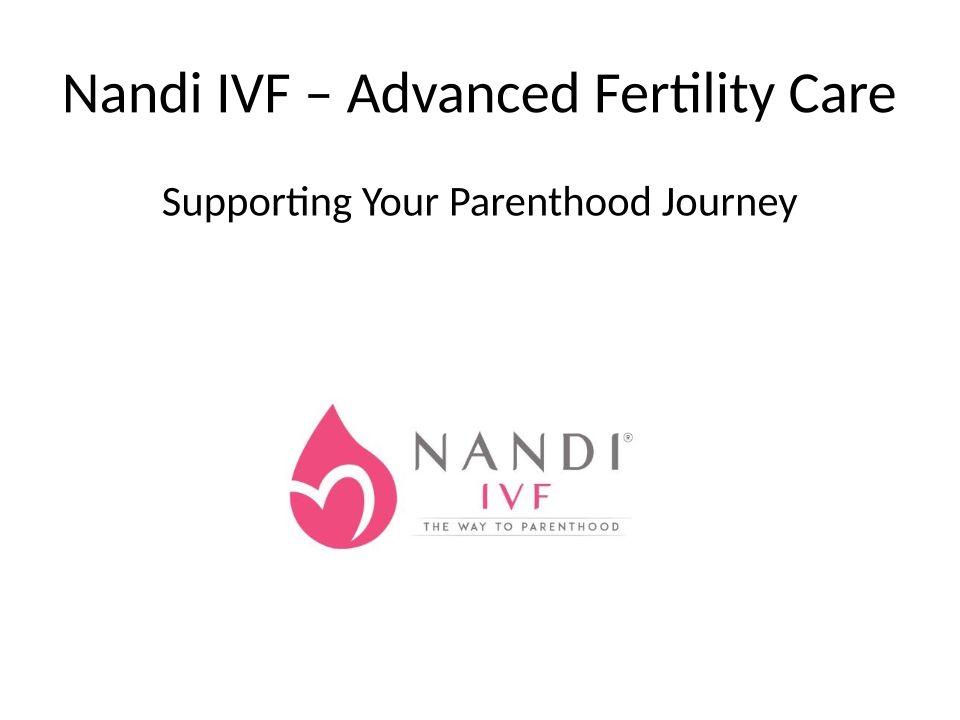 Nandi IVF – Advanced Fertility Care

Supporting Your Parenthood Journey

NANDI®
IVF
THE WAY TO PARENTHOOD